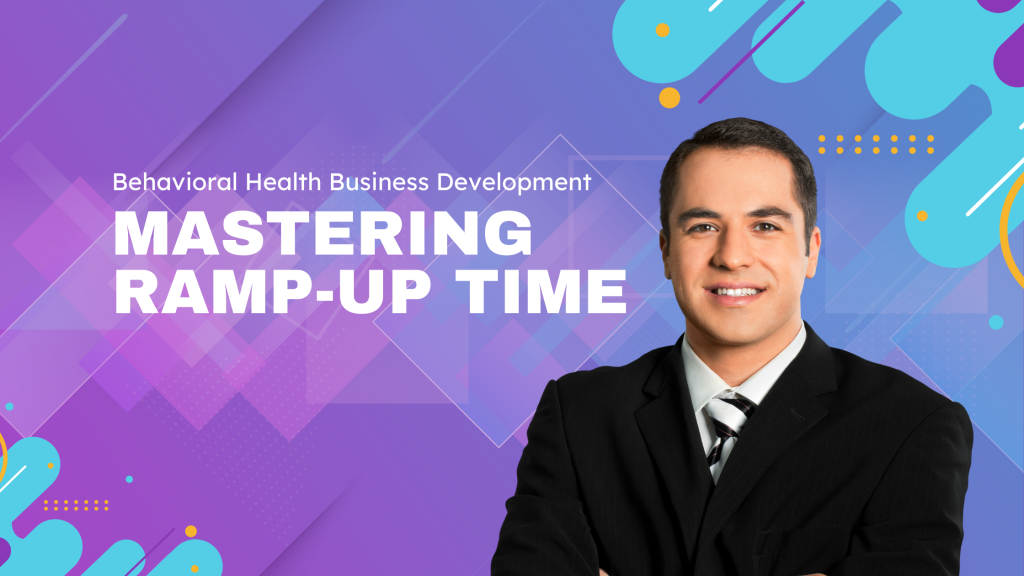 Behavioral Health Business Development

MASTERING RAMP-UP TIME